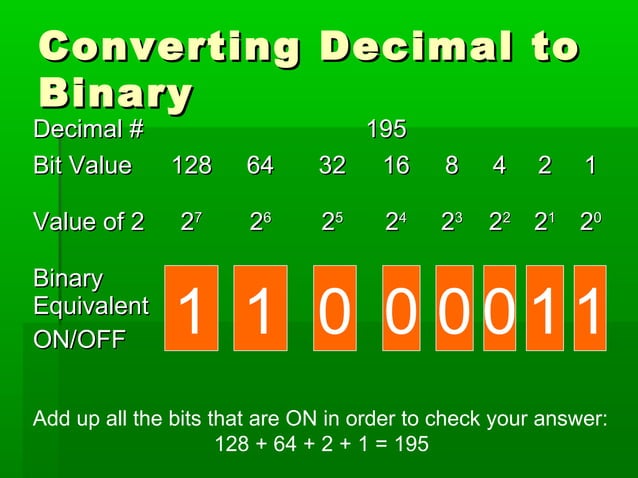 Converting Decimal to Binary

| Decimal # | | | | 195 | | | | |
|---|---|---|---|---|---|---|---|---|
| Bit Value | 128 | 64 | 32 | 16 | 8 | 4 | 2 | 1 |
| Value of 2 | $2^7$ | $2^6$ | $2^5$ | $2^4$ | $2^3$ | $2^2$ | $2^1$ | $2^0$ |
| Binary Equivalent ON/OFF | 1 | 1 | 0 | 0 | 0 | 0 | 1 | 1 |

Add up all the bits that are ON in order to check your answer:
128 + 64 + 2 + 1 = 195